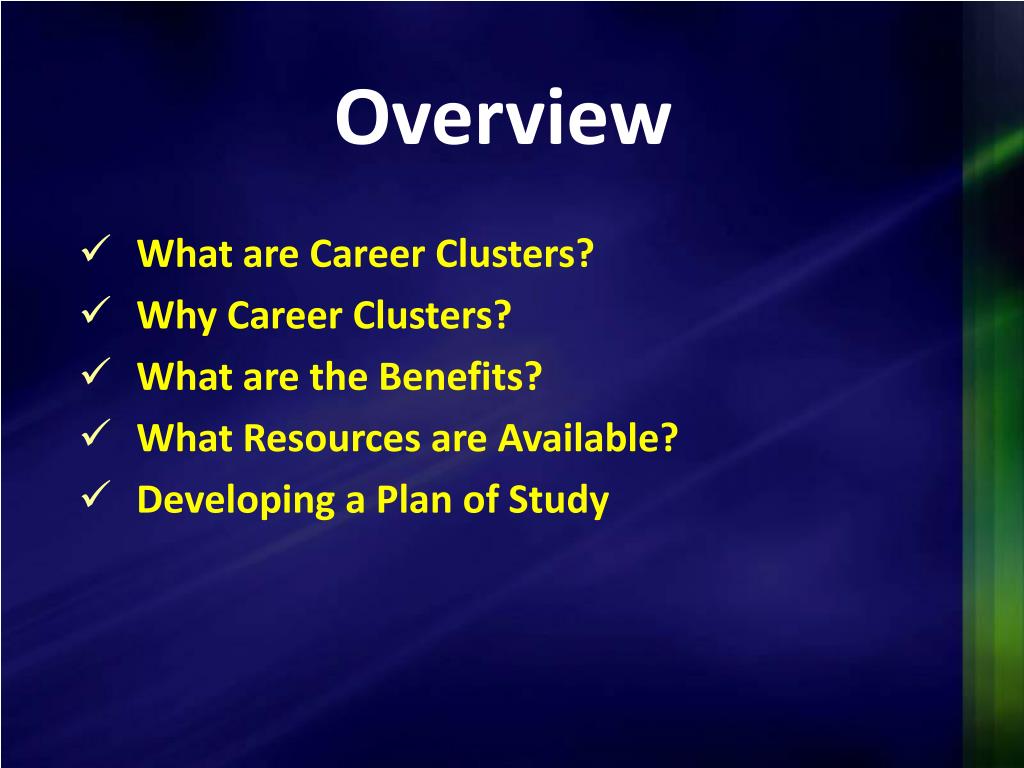 Overview

✓ What are Career Clusters?
✓ Why Career Clusters?
✓ What are the Benefits?
✓ What Resources are Available?
✓ Developing a Plan of Study